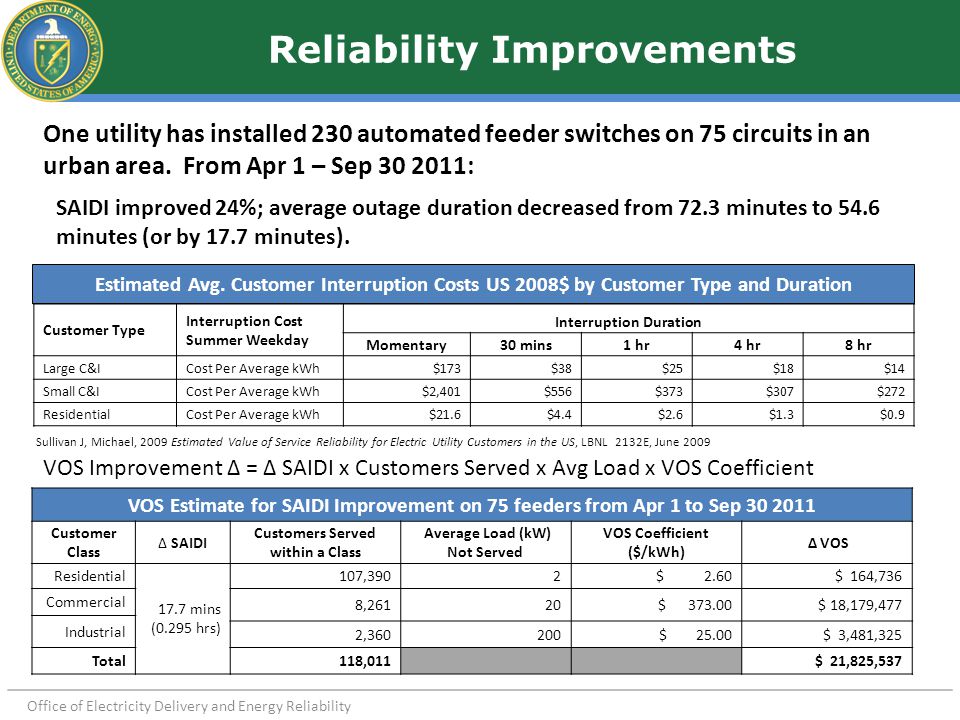 DEPARTMENT OF ENERGY UNITED STATES OF AMERICA

Reliability Improvements

One utility has installed 230 automated feeder switches on 75 circuits in an urban area. From Apr 1 – Sep 30 2011:

SAIDI improved 24%; average outage duration decreased from 72.3 minutes to 54.6 minutes (or by 17.7 minutes).

Estimated Avg. Customer Interruption Costs US 2008$ by Customer Type and Duration

| Customer Type | Interruption Cost Summer Weekday | Interruption Duration | | | | |
|---|---|---|---|---|---|---|
| | | Momentary | 30 mins | 1 hr | 4 hr | 8 hr |
| Large C&I | Cost Per Average kWh | \$173 | \$38 | \$25 | \$18 | \$14 |
| Small C&I | Cost Per Average kWh | \$2,401 | \$556 | \$373 | \$307 | \$272 |
| Residential | Cost Per Average kWh | \$21.6 | \$4.4 | \$2.6 | \$1.3 | \$0.9 |

Sullivan J, Michael, 2009 Estimated Value of Service Reliability for Electric Utility Customers in the US, LBNL 2132E, June 2009

VOS Improvement Δ = Δ SAIDI x Customers Served x Avg Load x VOS Coefficient

VOS Estimate for SAIDI Improvement on 75 feeders from Apr 1 to Sep 30 2011

| Customer Class | Δ SAIDI | Customers Served within a Class | Average Load (kW) Not Served | VOS Coefficient (\$/kWh) | Δ VOS |
|---|---|---|---|---|---|
| Residential | 17.7 mins (0.295 hrs) | 107,390 | 2 | \$ 2.60 | \$ 164,736 |
| Commercial | | 8,261 | 20 | \$ 373.00 | \$ 18,179,477 |
| Industrial | | 2,360 | 200 | \$ 25.00 | \$ 3,481,325 |
| Total | | 118,011 | | | \$ 21,825,537 |

Office of Electricity Delivery and Energy Reliability